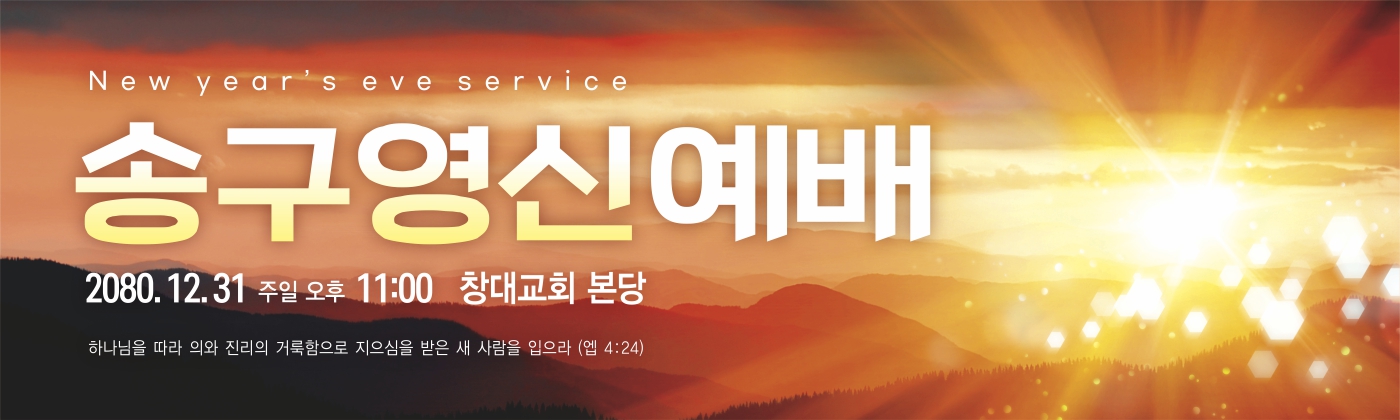 New year's eve service

송구영신예배

2080. 12. 31 주일 오후 11:00 창대교회 본당

하나님을 따라 의와 진리의 거룩함으로 지으심을 받은 새 사람을 입으라 (엡 4:24)